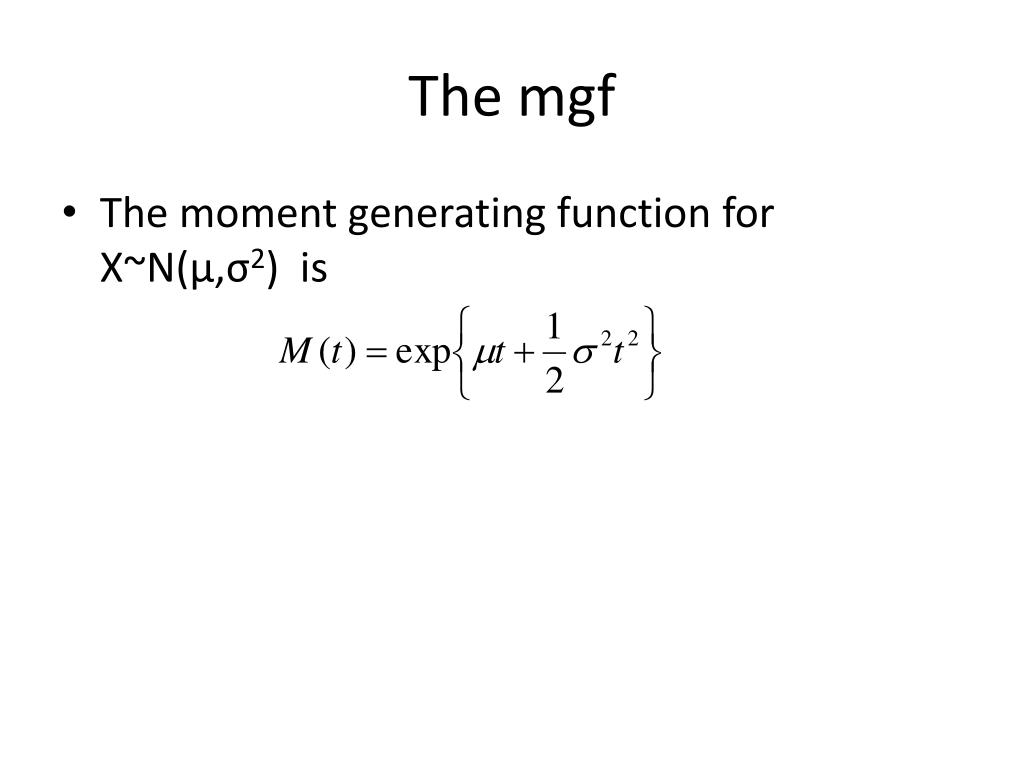 The mgf

• The moment generating function for X~N(μ,σ$^2$) is

$M(t) = \exp\left\{\mu t + \frac{1}{2}\sigma^2 t^2\right\}$